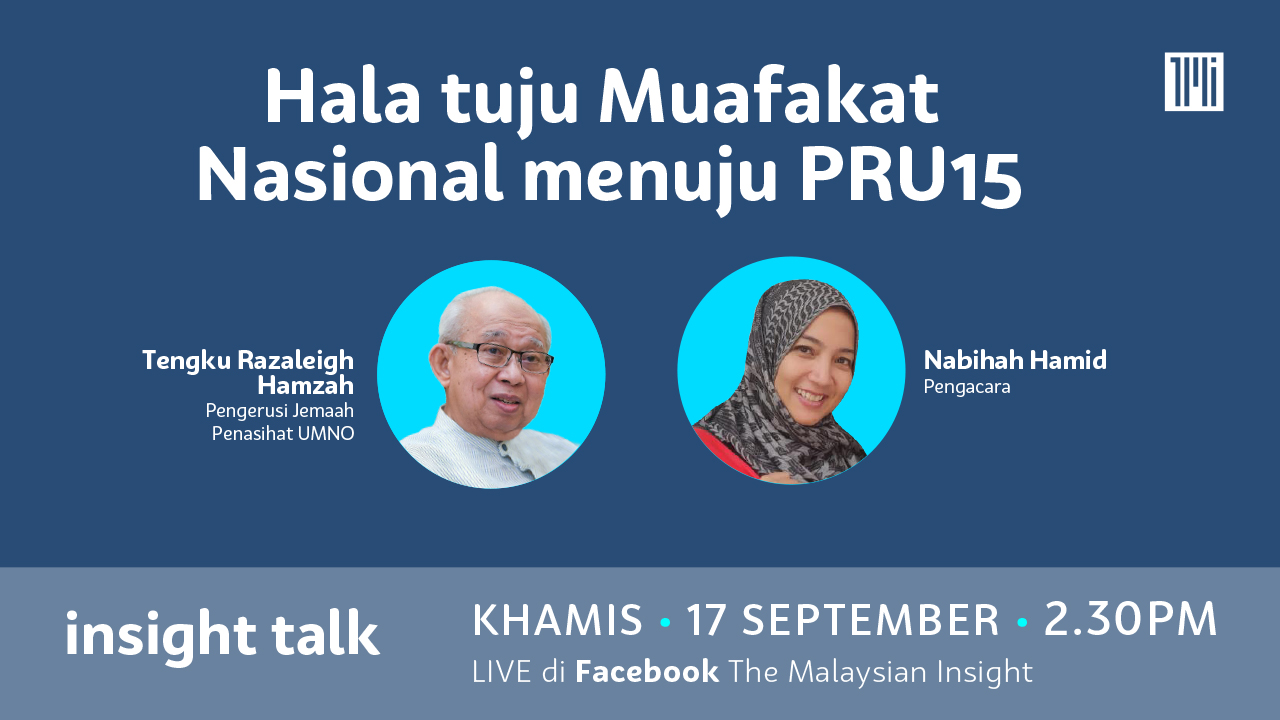 Hala tuju Muafakat Nasional menuju PRU15

TMI

Tengku Razaleigh Hamzah
Pengerusi Jemaah Penasihat UMNO

Nabihah Hamid
Pengacara

insight talk

KHAMIS • 17 SEPTEMBER • 2.30PM
LIVE di Facebook The Malaysian Insight